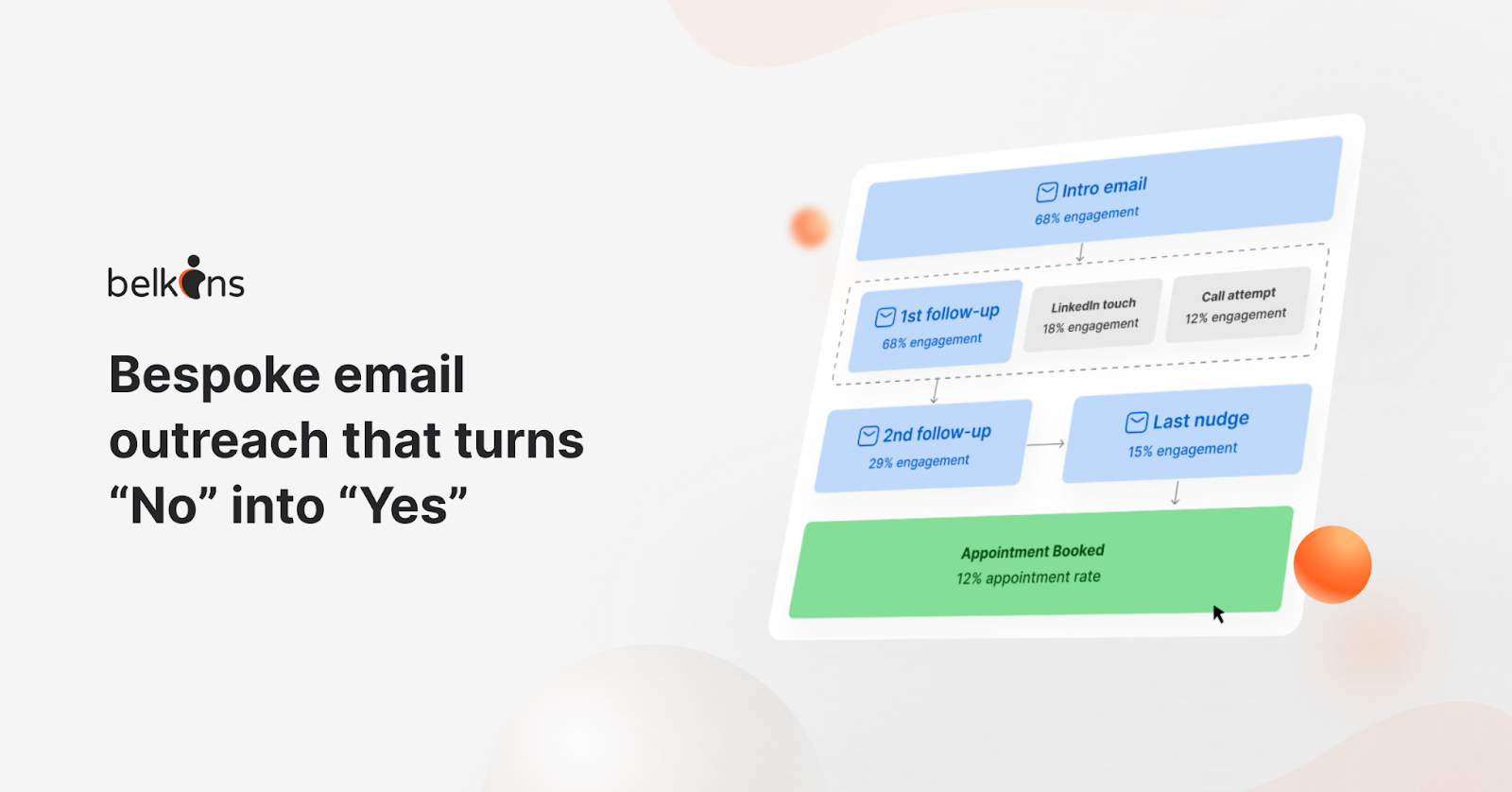 belkins

Bespoke email outreach that turns “No” into “Yes”

Intro email
68% engagement

1st follow-up
68% engagement

LinkedIn touch
18% engagement

Call attempt
12% engagement

2nd follow-up
29% engagement

Last nudge
15% engagement

Appointment Booked
12% appointment rate